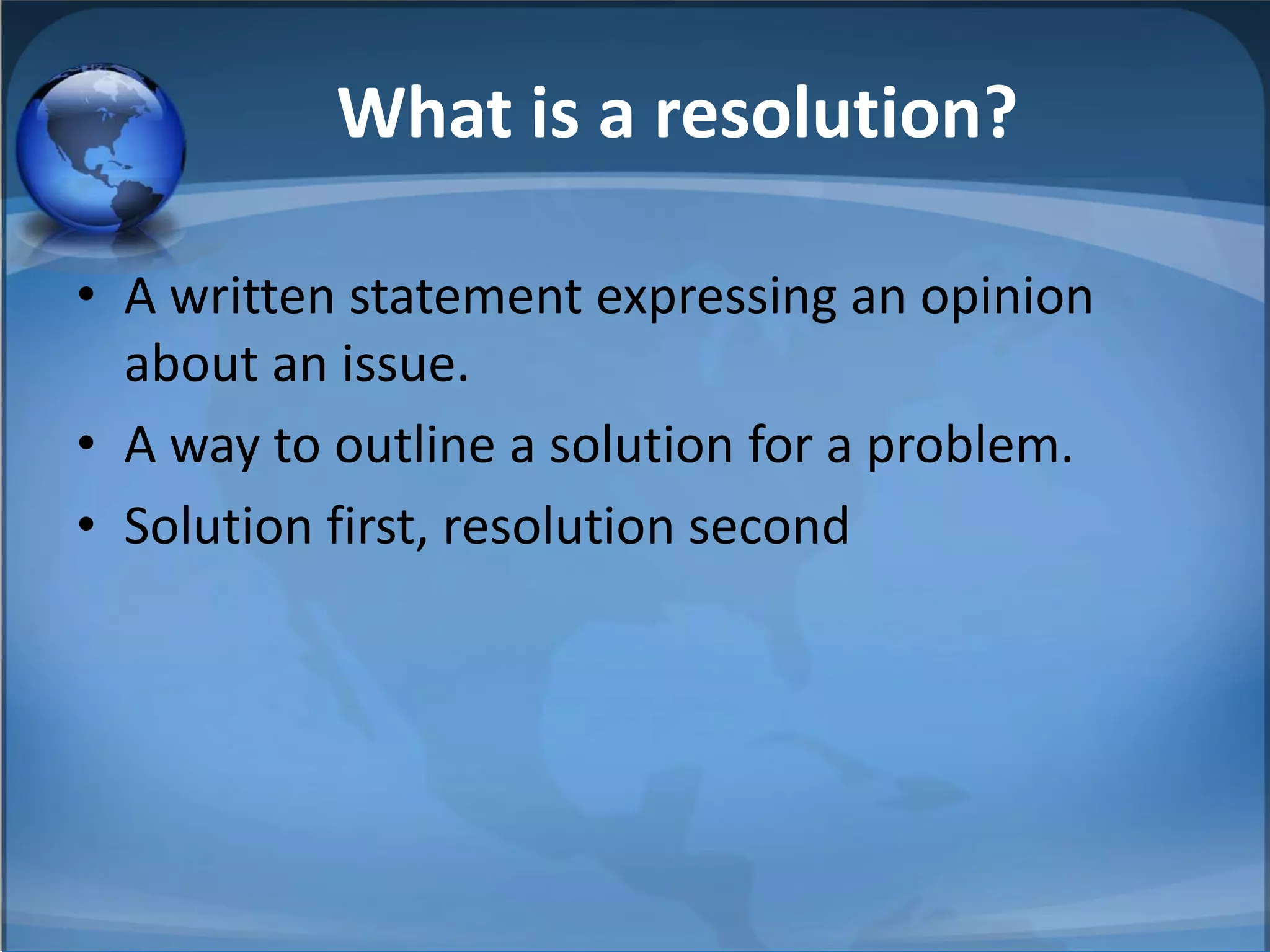 What is a resolution?

• A written statement expressing an opinion about an issue.
• A way to outline a solution for a problem.
• Solution first, resolution second